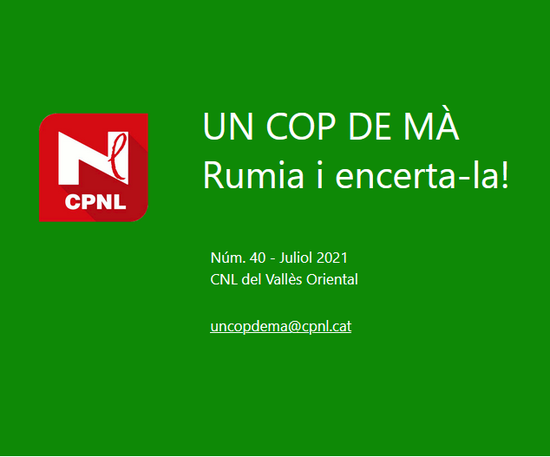 Nl
CPNL

UN COP DE MÀ
Rumia i encerta-la!

Núm. 40 - Juliol 2021
CNL del Vallès Oriental

uncopdema@cpnl.cat